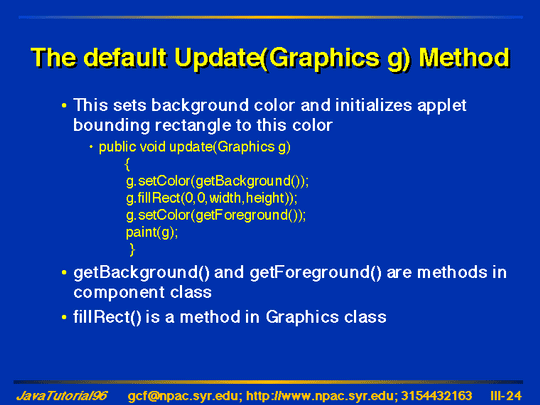 The default Update(Graphics g) Method

• This sets background color and initializes applet bounding rectangle to this color

• public void update(Graphics g)
{
g.setColor(getBackground());
g.fillRect(0,0,width,height));
g.setColor(getForeground());
paint(g);
}

• getBackground() and getForeground() are methods in component class

• fillRect() is a method in Graphics class

JavaTutorial96 gcf@npac.syr.edu; http://www.npac.syr.edu; 3154432163 III-24